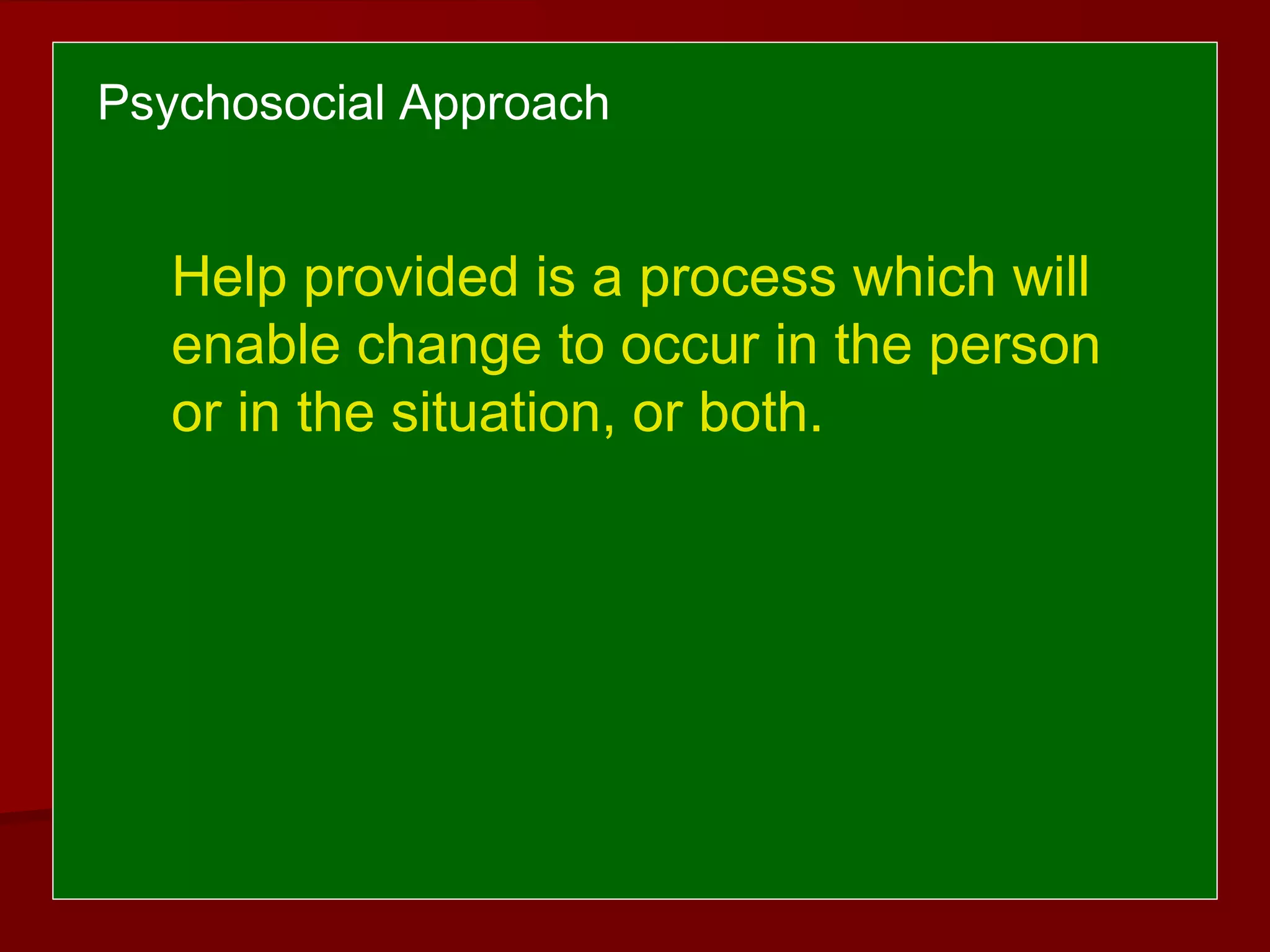 Psychosocial Approach

Help provided is a process which will enable change to occur in the person or in the situation, or both.